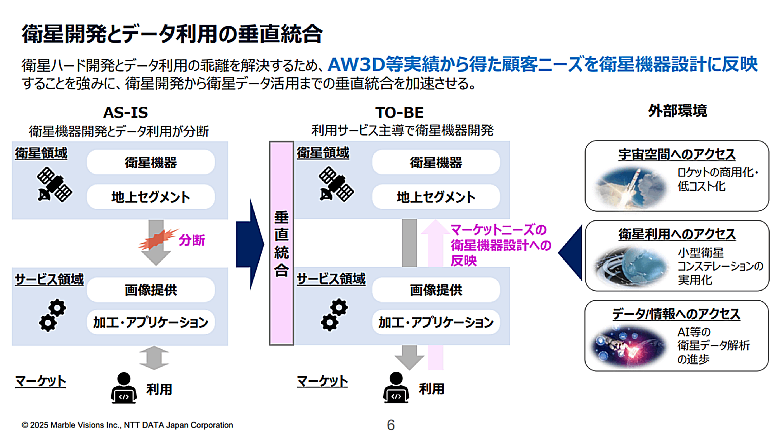 衛星開発とデータ利用の垂直統合

衛星ハード開発とデータ利用の乖離を解決するため、AW3D等実績から得た顧客ニーズを衛星機器設計に反映することを強みに、衛星開発から衛星データ活用までの垂直統合を加速させる。

AS-IS
衛星機器開発とデータ利用が分断

衛星領域
衛星機器
地上セグメント

分断

サービス領域
画像提供
加工・アプリケーション

マーケット
利用

垂直統合

TO-BE
利用サービス主導で衛星機器開発

衛星領域
衛星機器
地上セグメント

マーケットニーズの衛星機器設計への反映

サービス領域
画像提供
加工・アプリケーション

マーケット
利用

外部環境

宇宙空間へのアクセス
ロケットの商用化・低コスト化

衛星利用へのアクセス
小型衛星コンステレーションの実用化

データ/情報へのアクセス
AI等の衛星データ解析の進歩

© 2025 Marble Visions Inc., NTT DATA Japan Corporation

6